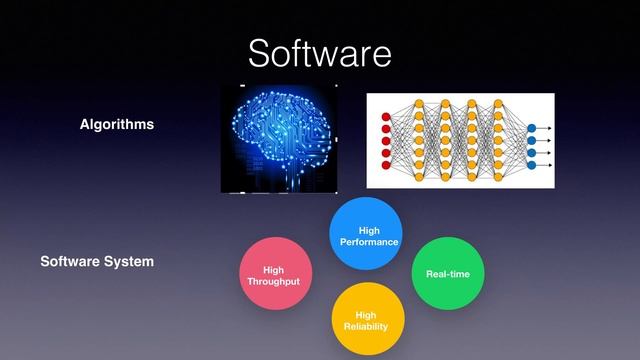 Software

Algorithms

Software System

High Performance

High Throughput

Real-time

High Reliability